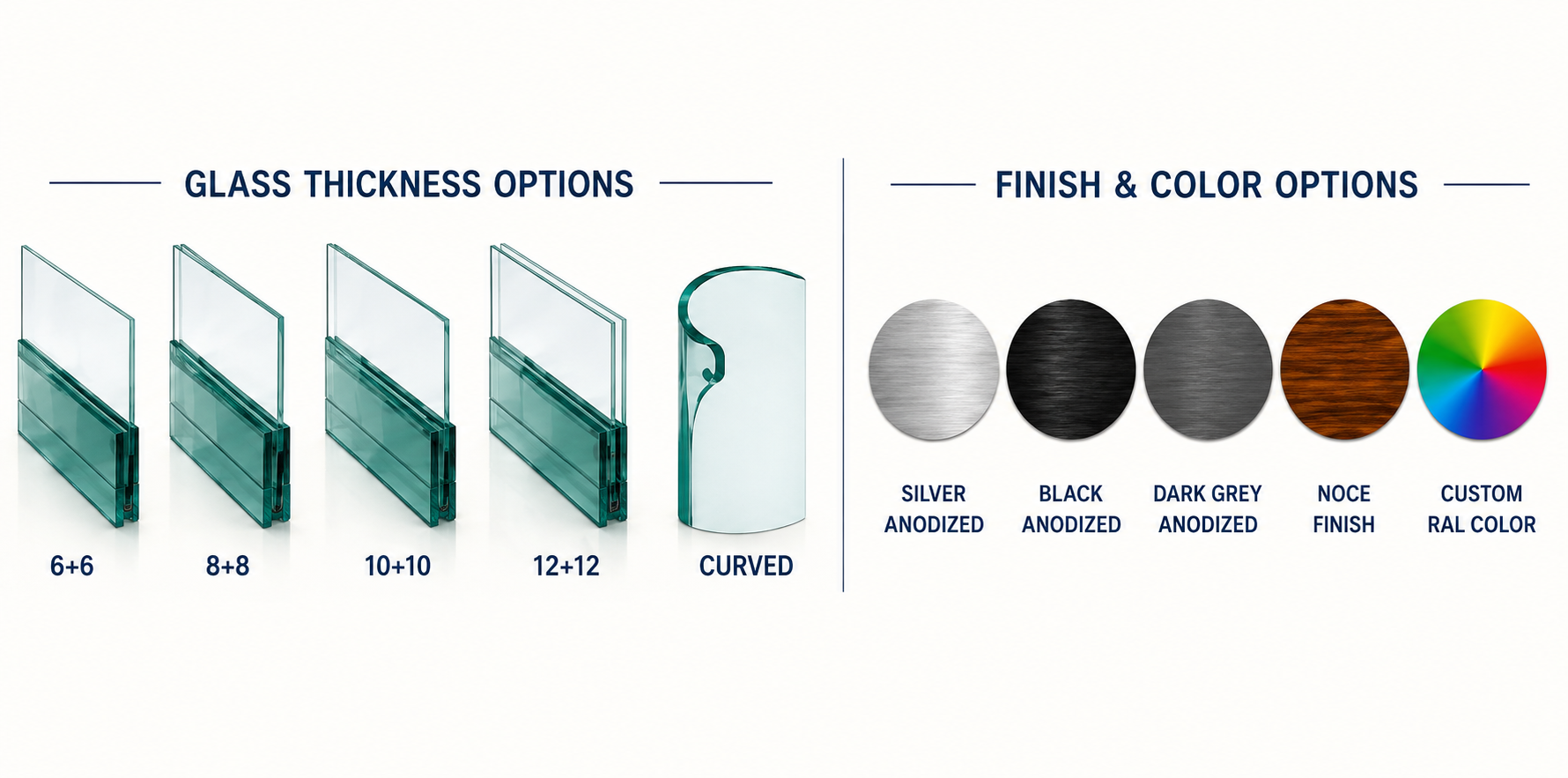 GLASS THICKNESS OPTIONS

6+6

8+8

10+10

12+12

CURVED

FINISH & COLOR OPTIONS

SILVER ANODIZED

BLACK ANODIZED

DARK GREY ANODIZED

NOCE FINISH

CUSTOM RAL COLOR